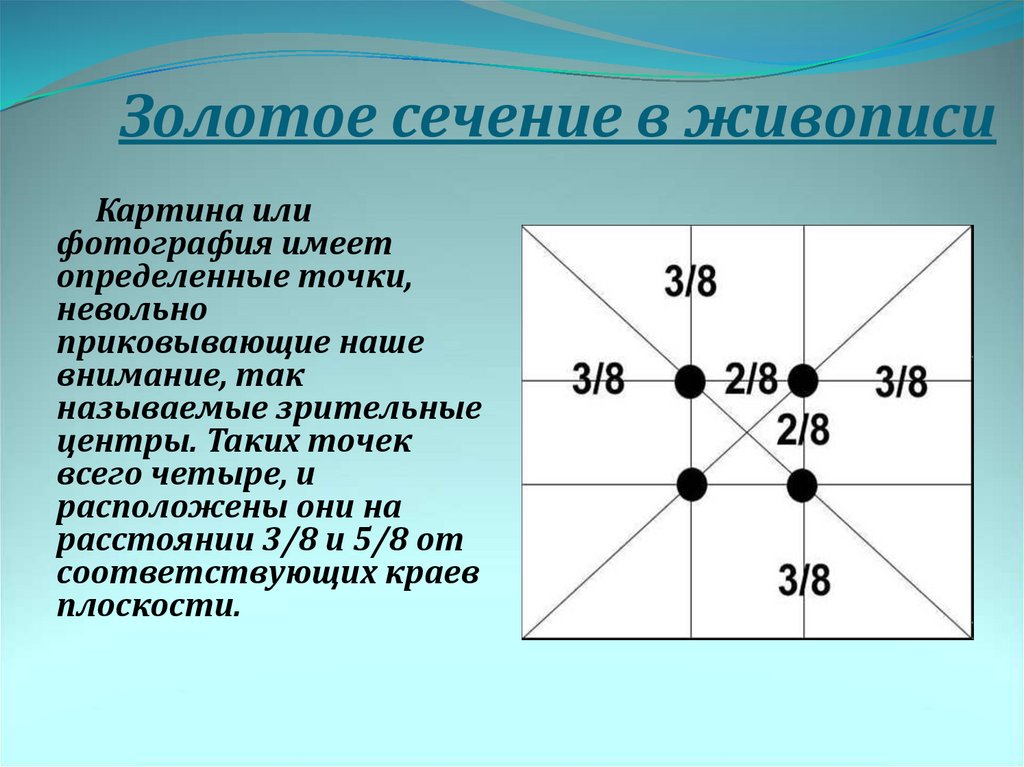 Золотое сечение в живописи

Картина или фотография имеет определенные точки, невольно приковывающие наше внимание, так называемые зрительные центры. Таких точек всего четыре, и расположены они на расстоянии 3/8 и 5/8 от соответствующих краев плоскости.

3/8

3/8

2/8

3/8

2/8

3/8